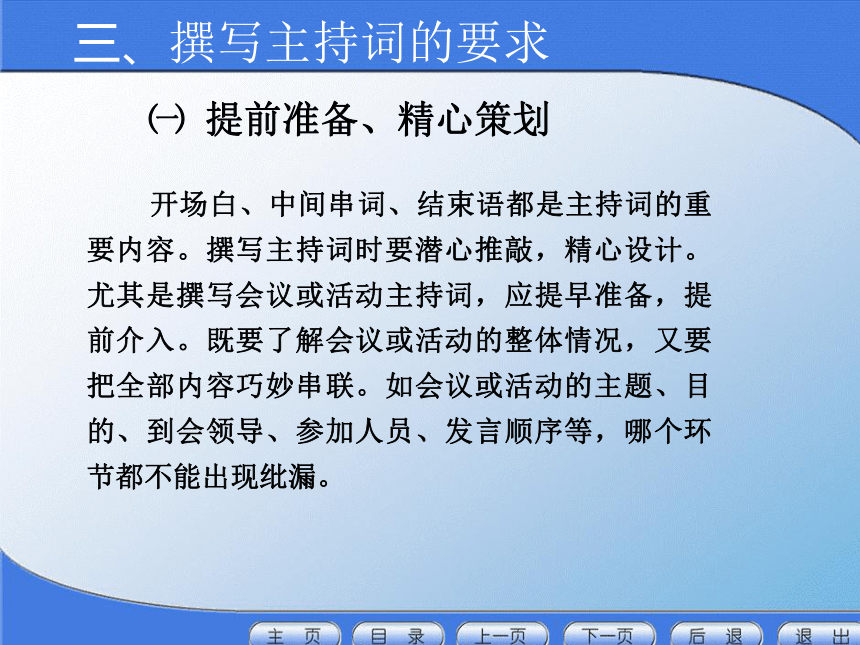 三、撰写主持词的要求

㈠ 提前准备、精心策划

开场白、中间串词、结束语都是主持词的重要内容。撰写主持词时要潜心推敲，精心设计。尤其是撰写会议或活动主持词，应提早准备，提前介入。既要了解会议或活动的整体情况，又要把全部内容巧妙串联。如会议或活动的主题、目的、到会领导、参加人员、发言顺序等，哪个环节都不能出现纰漏。

主 页　目 录　上一页　下一页　后 退　退 出